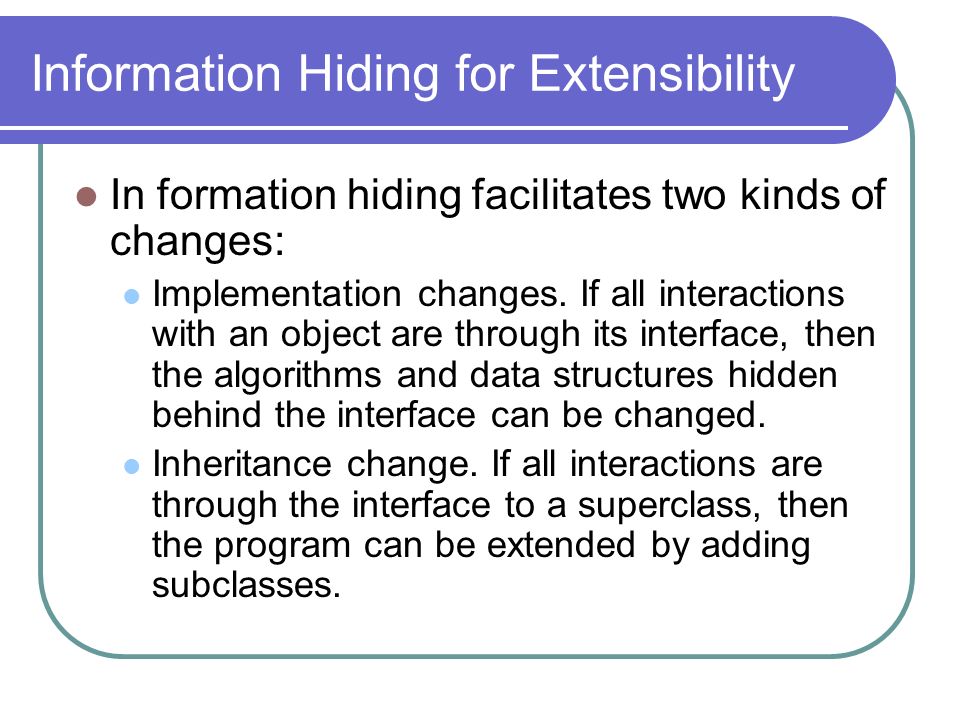 Information Hiding for Extensibility

In formation hiding facilitates two kinds of changes:

Implementation changes. If all interactions with an object are through its interface, then the algorithms and data structures hidden behind the interface can be changed.

Inheritance change. If all interactions are through the interface to a superclass, then the program can be extended by adding subclasses.